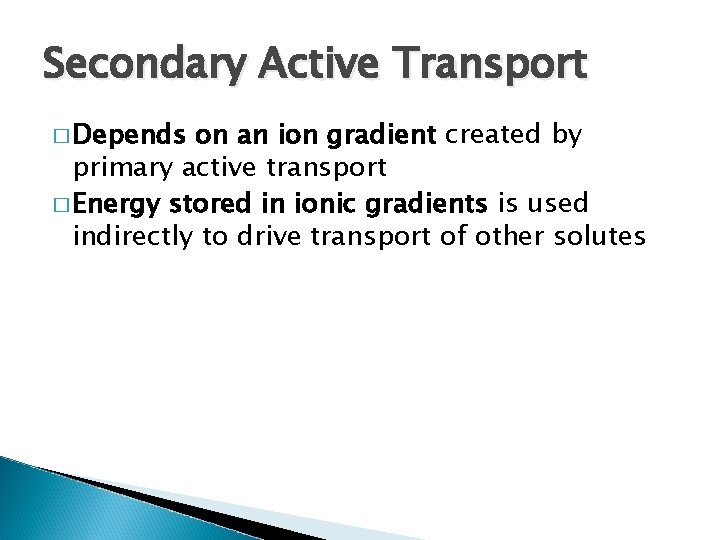 Secondary Active Transport

□ Depends on an ion gradient created by primary active transport

□ Energy stored in ionic gradients is used indirectly to drive transport of other solutes